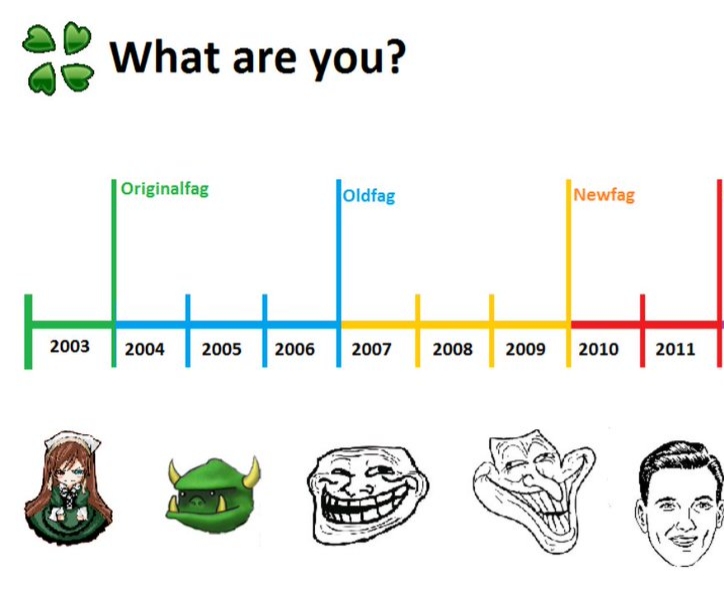 What are you?

Originalfag

Oldfag

Newfag

2003 2004 2005 2006 2007 2008 2009 2010 2011